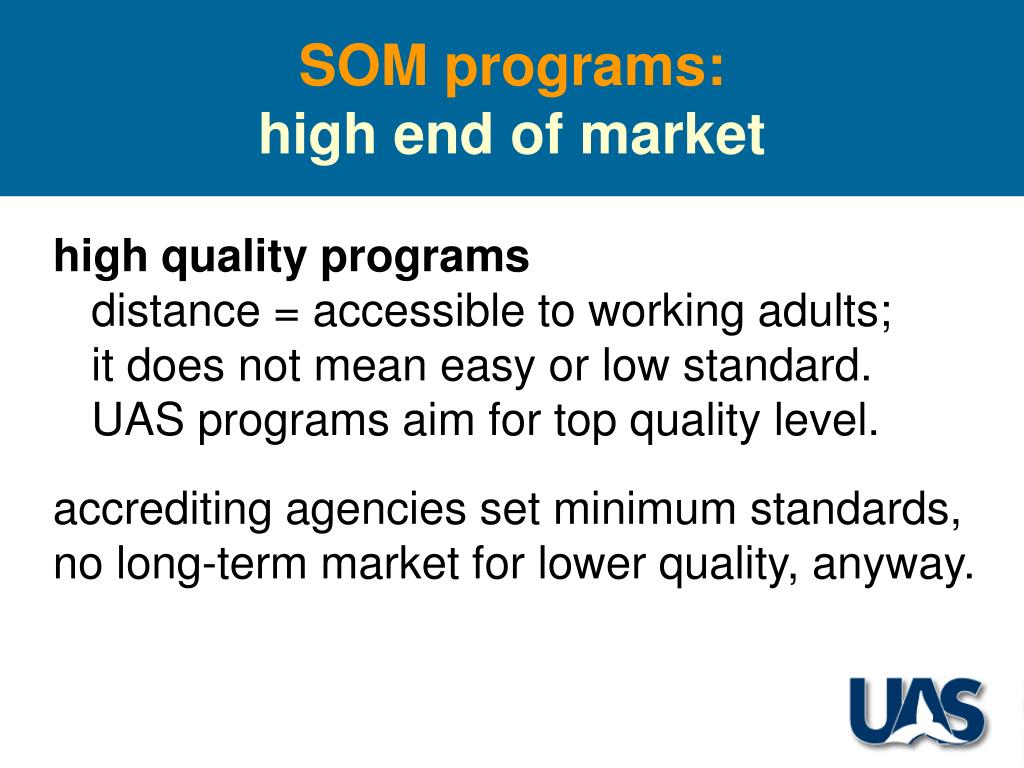 SOM programs:
high end of market

high quality programs
distance = accessible to working adults;
it does not mean easy or low standard.
UAS programs aim for top quality level.

accrediting agencies set minimum standards,
no long-term market for lower quality, anyway.

UAS